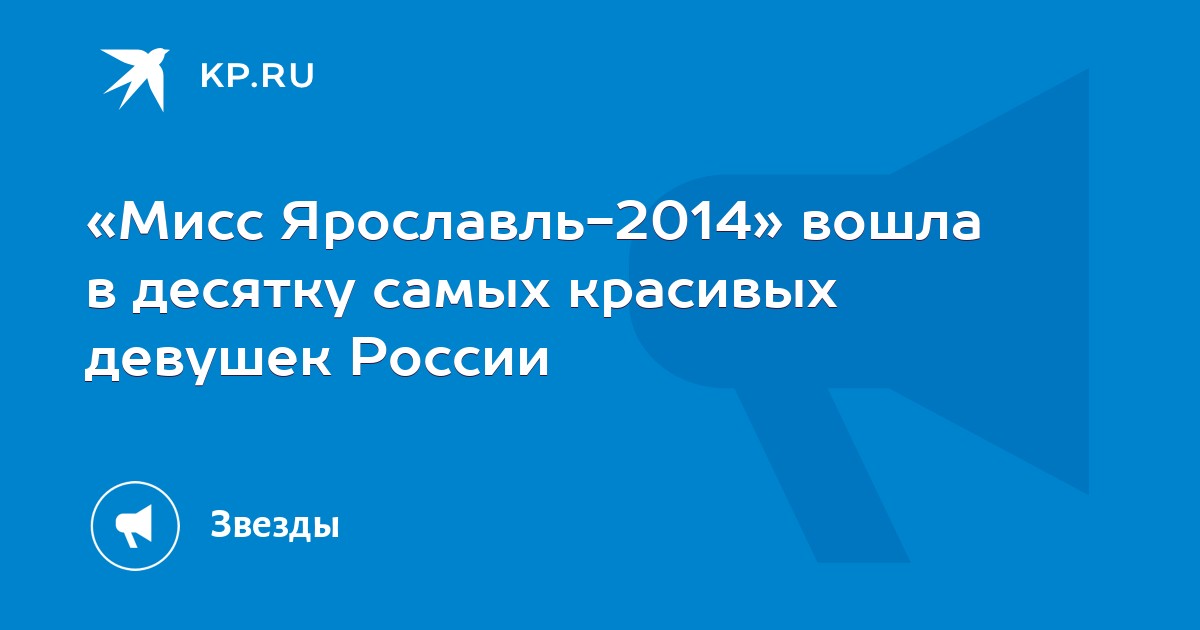 KP.RU

«Мисс Ярославль-2014» вошла в десятку самых красивых девушек России

Звезды